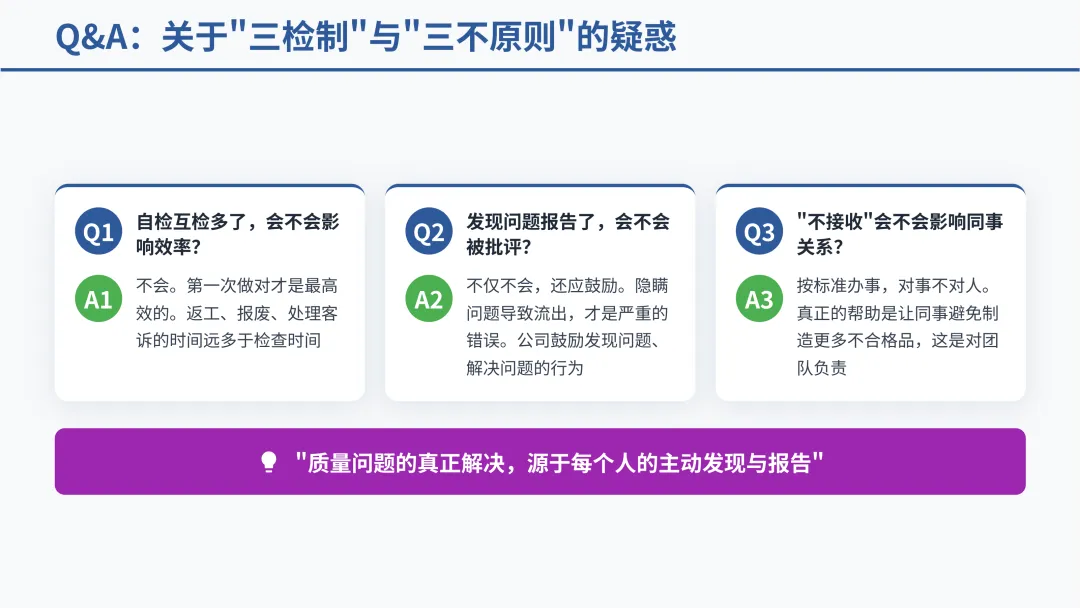 Q&A：关于"三检制"与"三不原则"的疑惑

Q1 自检互检多了，会不会影响效率？

A1 不会。第一次做对才是最高效的。返工、报废、处理客诉的时间远多于检查时间

Q2 发现问题报告了，会不会被批评？

A2 不仅不会，还应鼓励。隐瞒问题导致流出，才是严重的错误。公司鼓励发现问题、解决问题的行为

Q3 "不接收"会不会影响同事关系？

A3 按标准办事，对事不对人。真正的帮助是让同事避免制造更多不合格品，这是对团队负责

"质量问题的真正解决，源于每个人的主动发现与报告"